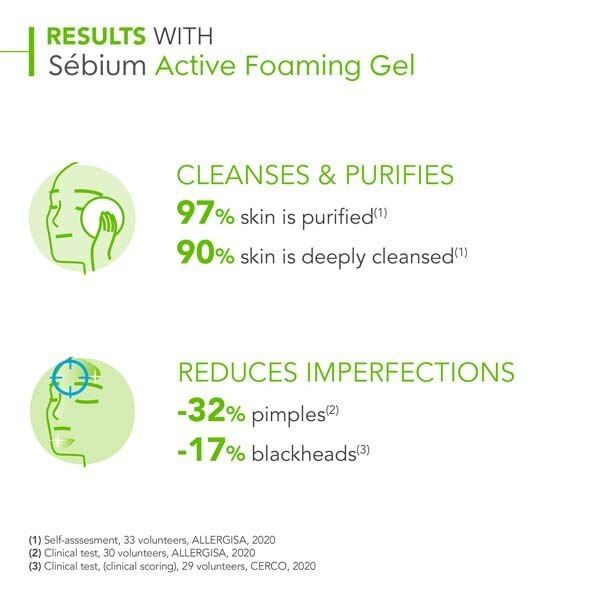 RESULTS WITH
Sébium Active Foaming Gel

CLEANSES & PURIFIES
97% skin is purified$^{(1)}$
90% skin is deeply cleansed$^{(1)}$

REDUCES IMPERFECTIONS
-32% pimples$^{(2)}$
-17% blackheads$^{(3)}$

(1) Self-asssesment, 33 volunteers, ALLERGISA, 2020
(2) Clinical test, 30 volunteers, ALLERGISA, 2020
(3) Clinical test, (clinical scoring), 29 volunteers, CERCO, 2020